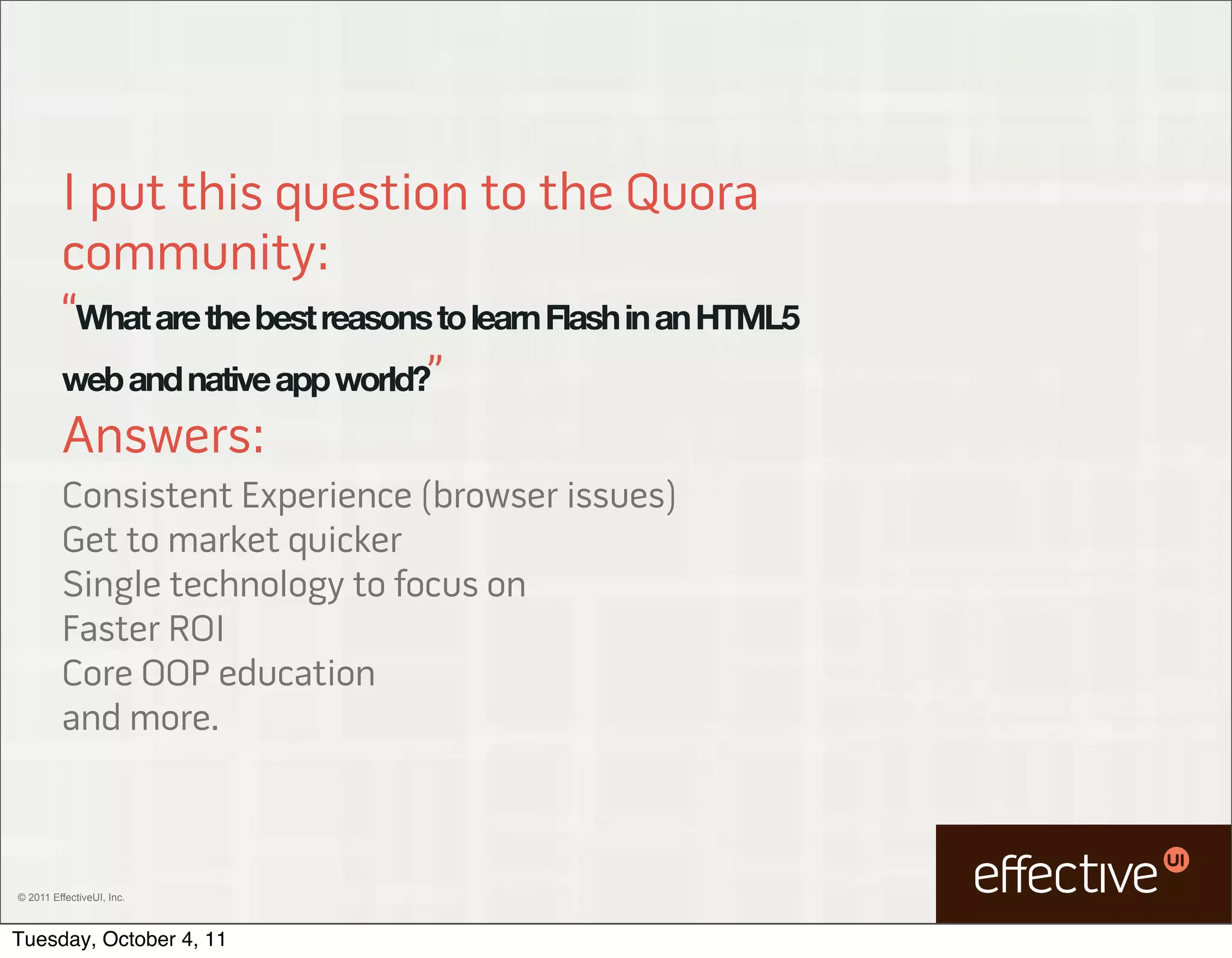 I put this question to the Quora community:

“What are the best reasons to learn Flash in an HTML5 web and native app world?”

Answers:

Consistent Experience (browser issues)
Get to market quicker
Single technology to focus on
Faster ROI
Core OOP education
and more.

© 2011 EffectiveUI, Inc.

effective UI

Tuesday, October 4, 11